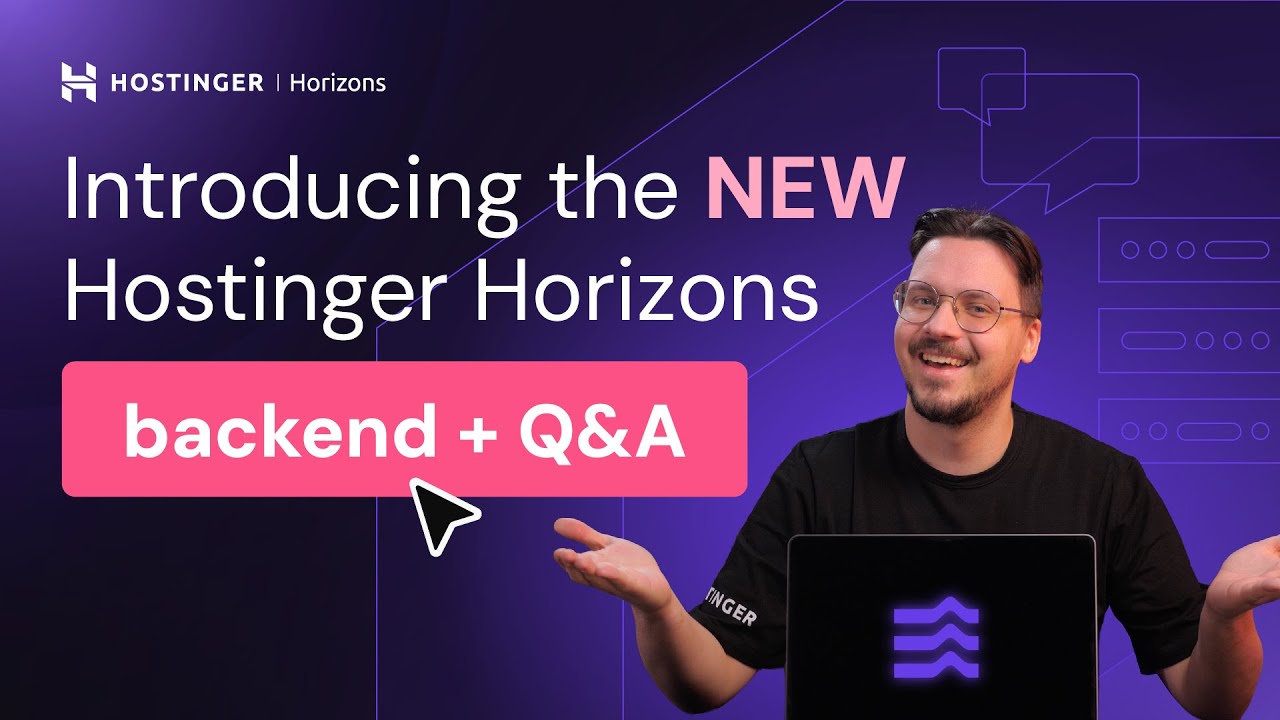 HOSTINGER | Horizons

Introducing the NEW Hostinger Horizons

backend + Q&A

TINGER